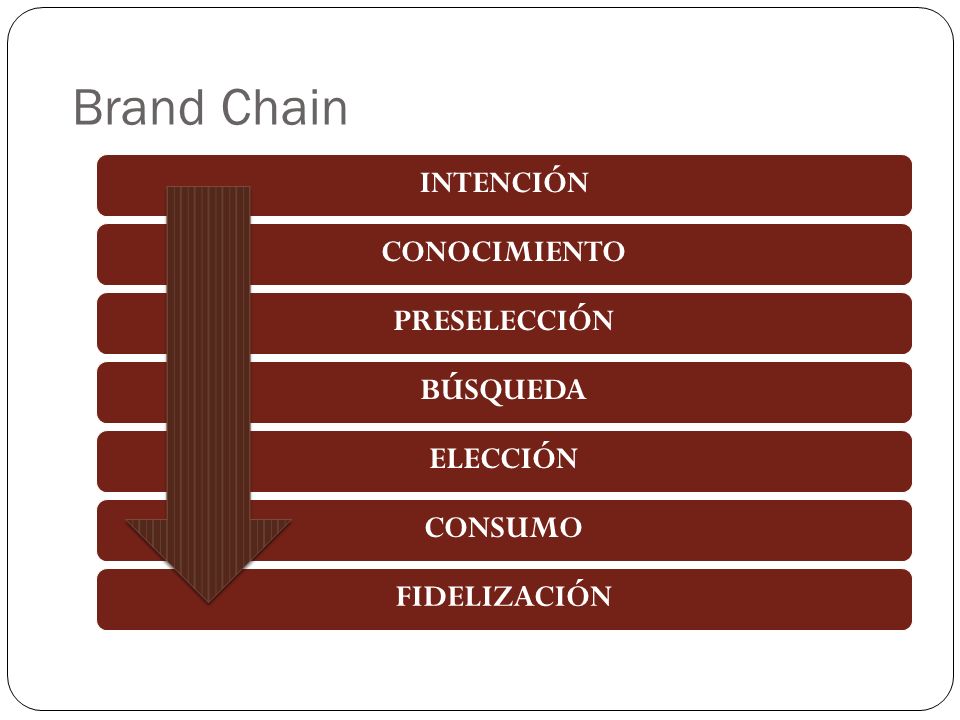 Brand Chain

INTENCIÓN

CONOCIMIENTO

PRESELECCIÓN

BÚSQUEDA

ELECCIÓN

CONSUMO

FIDELIZACIÓN